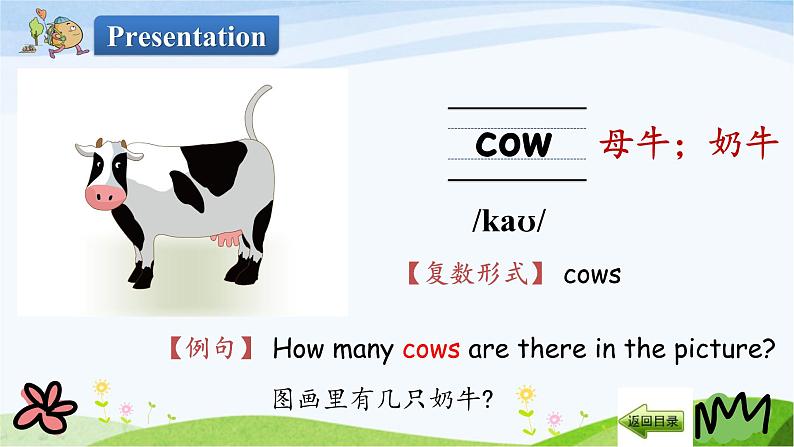 Presentation

cow 母牛；奶牛

/kaʊ/

【复数形式】 cows

【例句】 How many cows are there in the picture?

图画里有几只奶牛？

返回目录